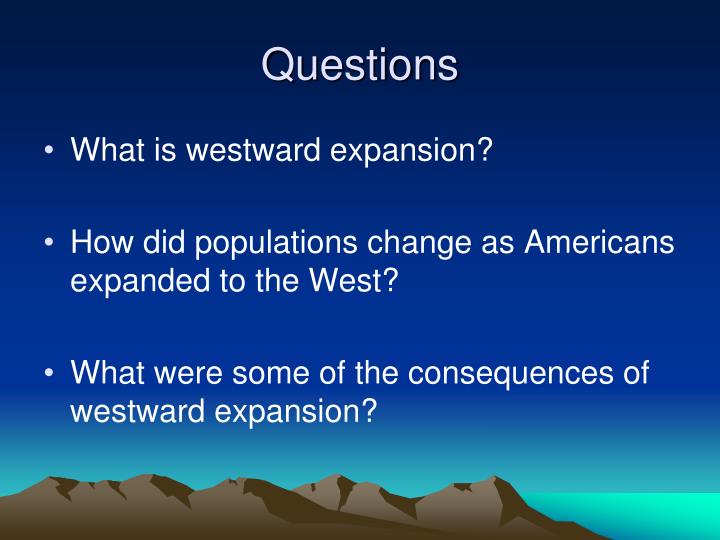 Questions

• What is westward expansion?

• How did populations change as Americans expanded to the West?

• What were some of the consequences of westward expansion?